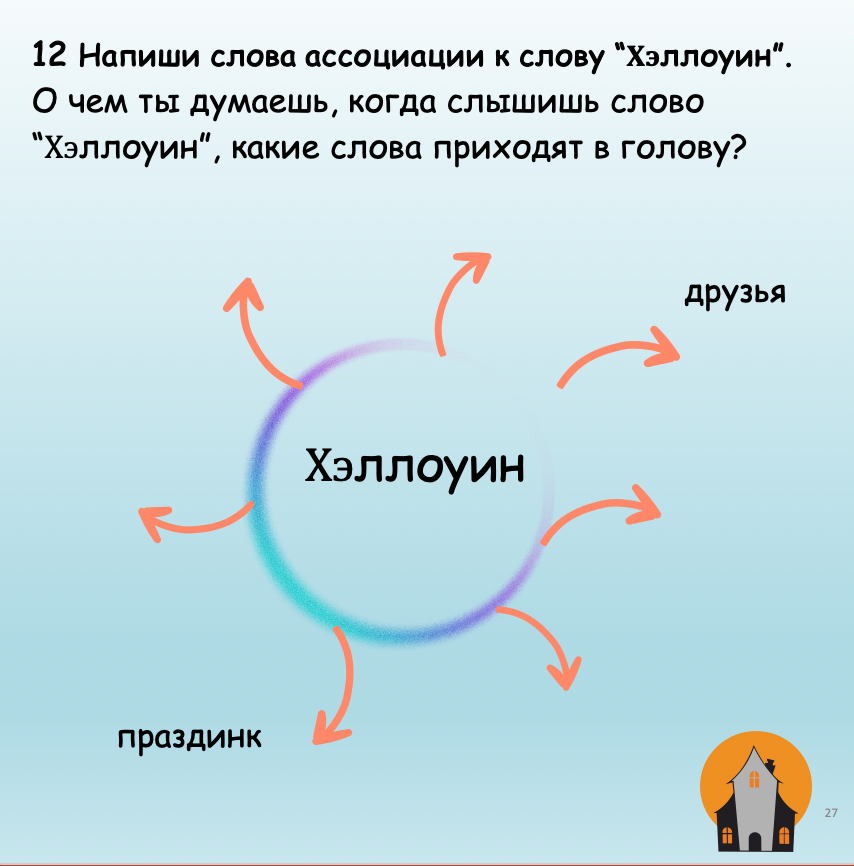 12 Напиши слова ассоциации к слову “Хэллоуин”. О чем ты думаешь, когда слышишь слово “Хэллоуин”, какие слова приходят в голову?

друзья

Хэллоуин

праздинк

27